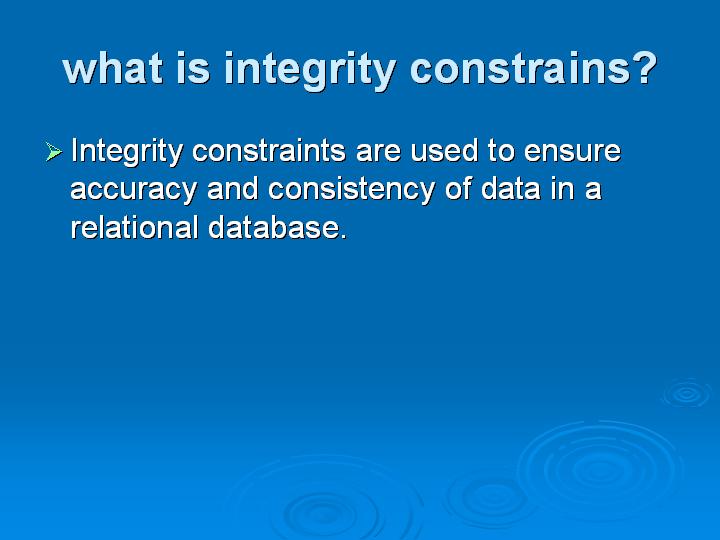 what is integrity constrains?

➢ Integrity constraints are used to ensure accuracy and consistency of data in a relational database.